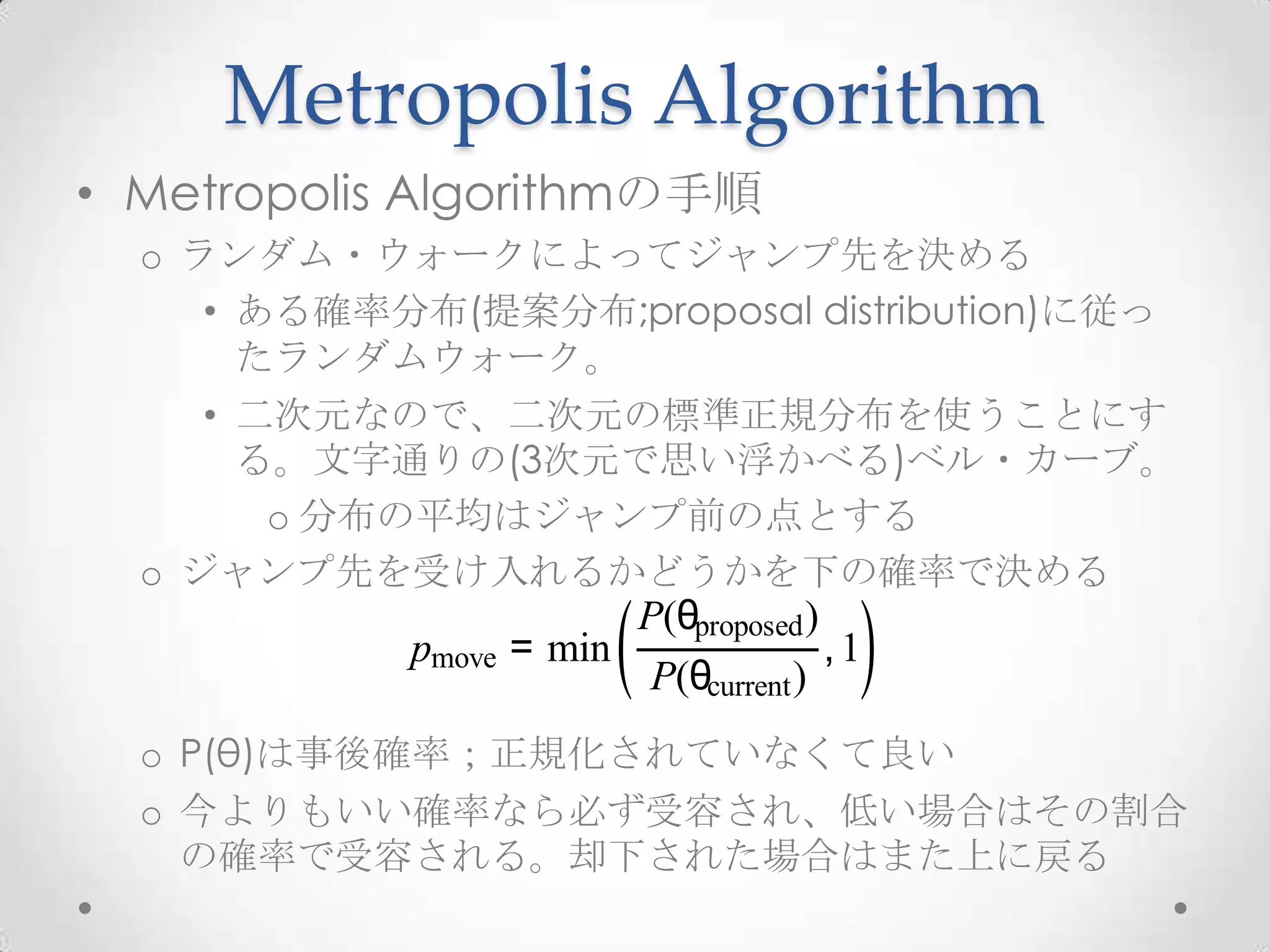 Metropolis Algorithm

• Metropolis Algorithmの手順

o ランダム・ウォークによってジャンプ先を決める

• ある確率分布(提案分布;proposal distribution)に従ったランダムウォーク。

• 二次元なので、二次元の標準正規分布を使うことにする。文字通りの(3次元で思い浮かべる)ベル・カーブ。

o 分布の平均はジャンプ前の点とする

o ジャンプ先を受け入れるかどうかを下の確率で決める

$p_{\text{move}} = \min\left(\frac{P(\theta_{\text{proposed}})}{P(\theta_{\text{current}})}, 1\right)$

o P(θ)は事後確率；正規化されていなくて良い

o 今よりもいい確率なら必ず受容され、低い場合はその割合の確率で受容される。却下された場合はまた上に戻る